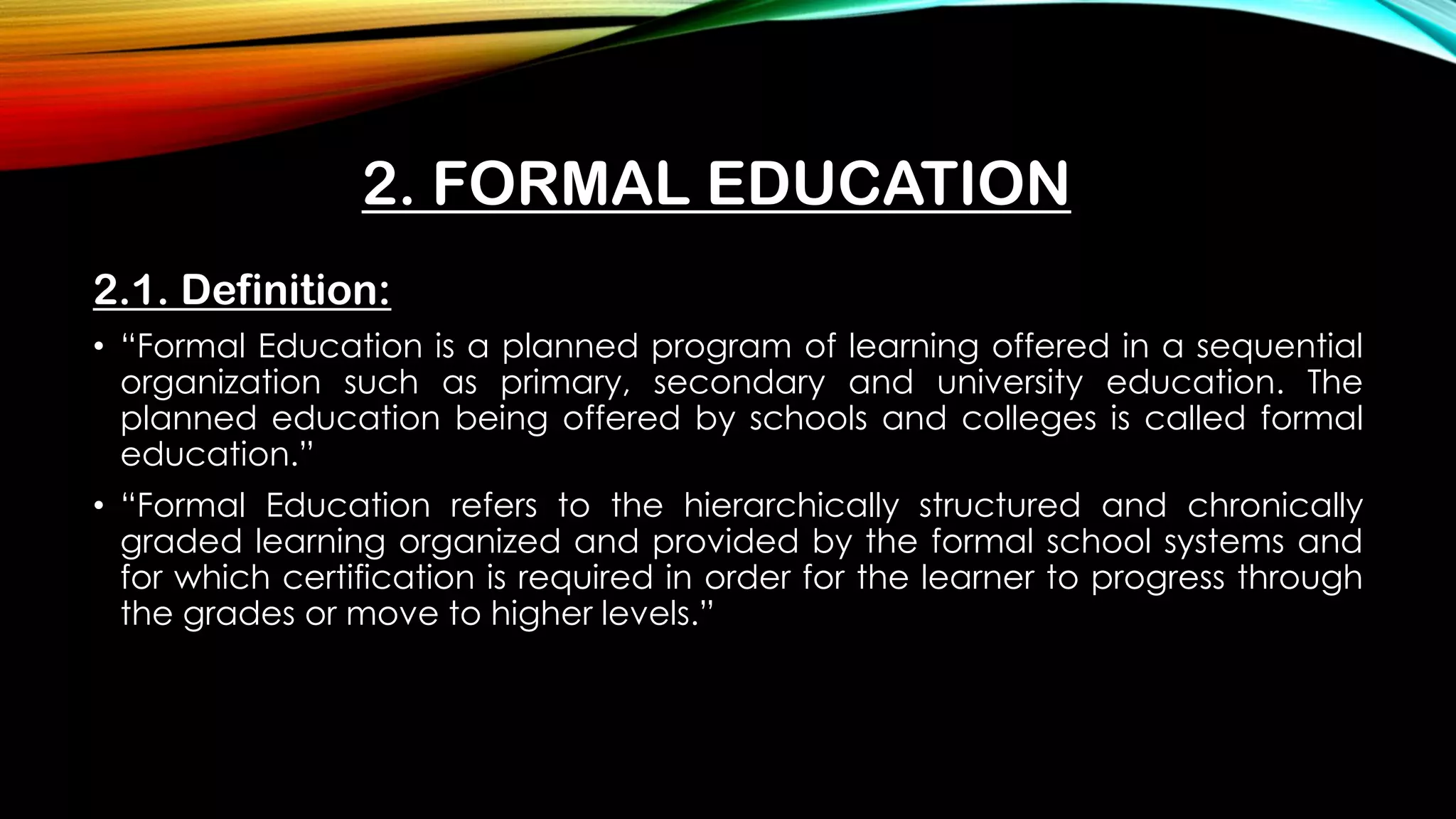 2. FORMAL EDUCATION

2.1. Definition:

• “Formal Education is a planned program of learning offered in a sequential organization such as primary, secondary and university education. The planned education being offered by schools and colleges is called formal education.”

• “Formal Education refers to the hierarchically structured and chronically graded learning organized and provided by the formal school systems and for which certification is required in order for the learner to progress through the grades or move to higher levels.”